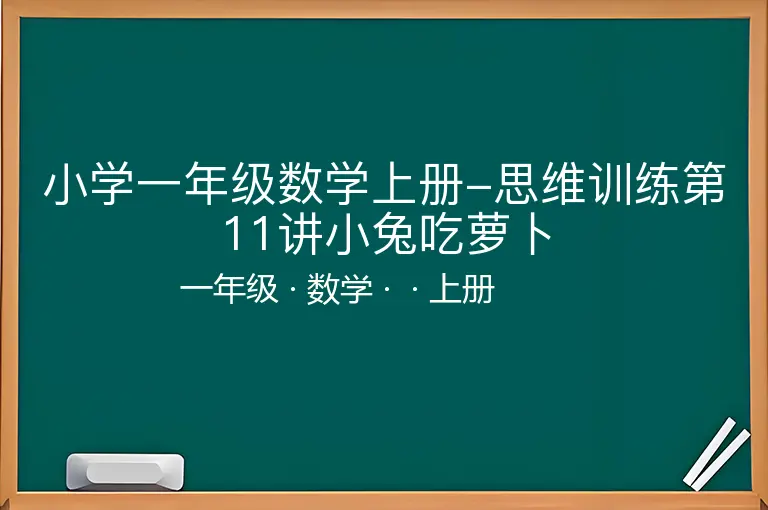 小学一年级数学上册–思维训练第11讲小兔吃萝卜

一年级 · 数学 · · 上册